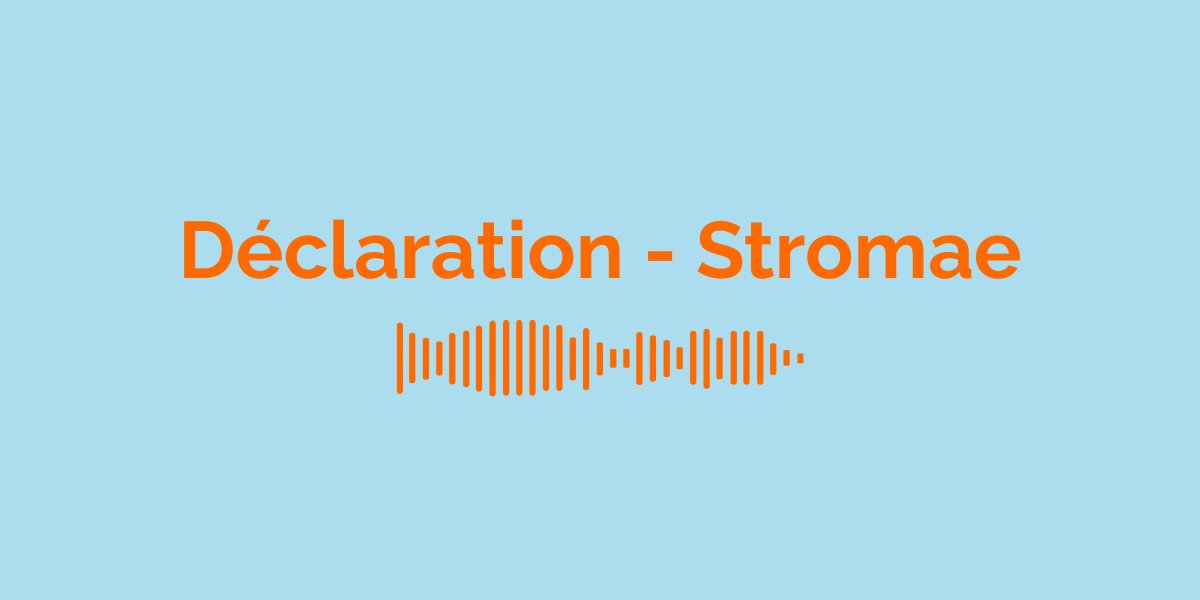 Déclaration - Stromae